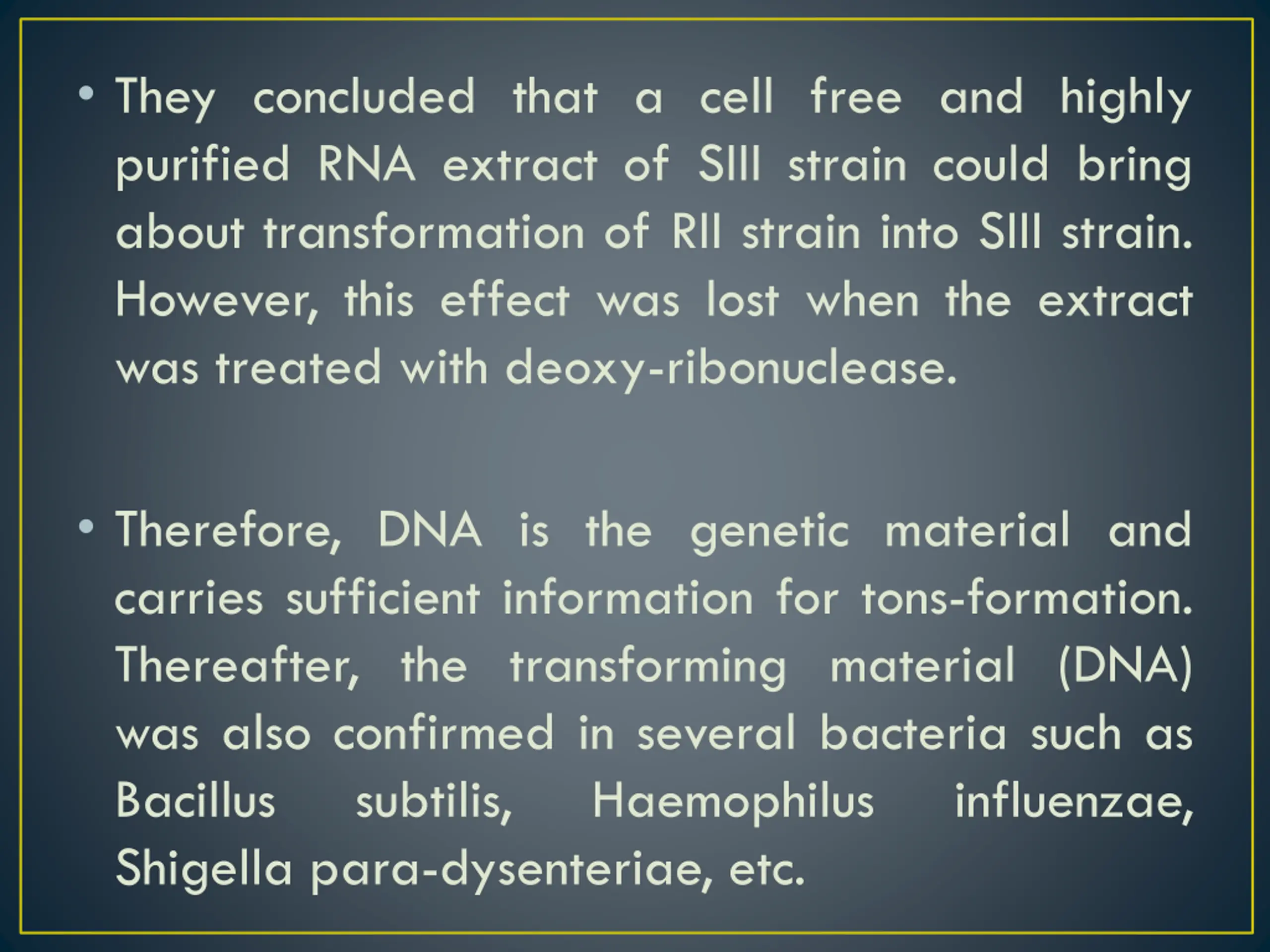 • They concluded that a cell free and highly purified RNA extract of SIII strain could bring about transformation of RII strain into SIII strain. However, this effect was lost when the extract was treated with deoxy-ribonuclease.

• Therefore, DNA is the genetic material and carries sufficient information for tons-formation. Thereafter, the transforming material (DNA) was also confirmed in several bacteria such as Bacillus subtilis, Haemophilus influenzae, Shigella para-dysenteriae, etc.